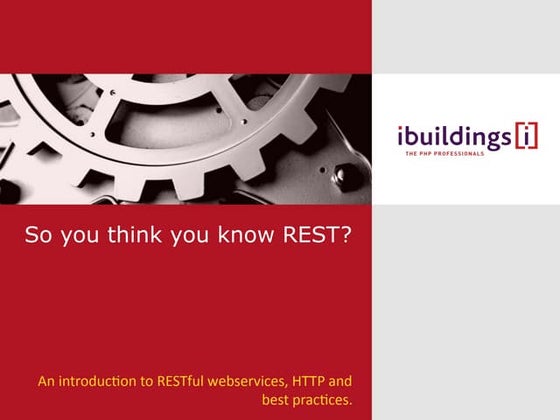 ibuildings[i]
THE PHP PROFESSIONALS

So you think you know REST?

An introduction to RESTful webservices, HTTP and best practices.